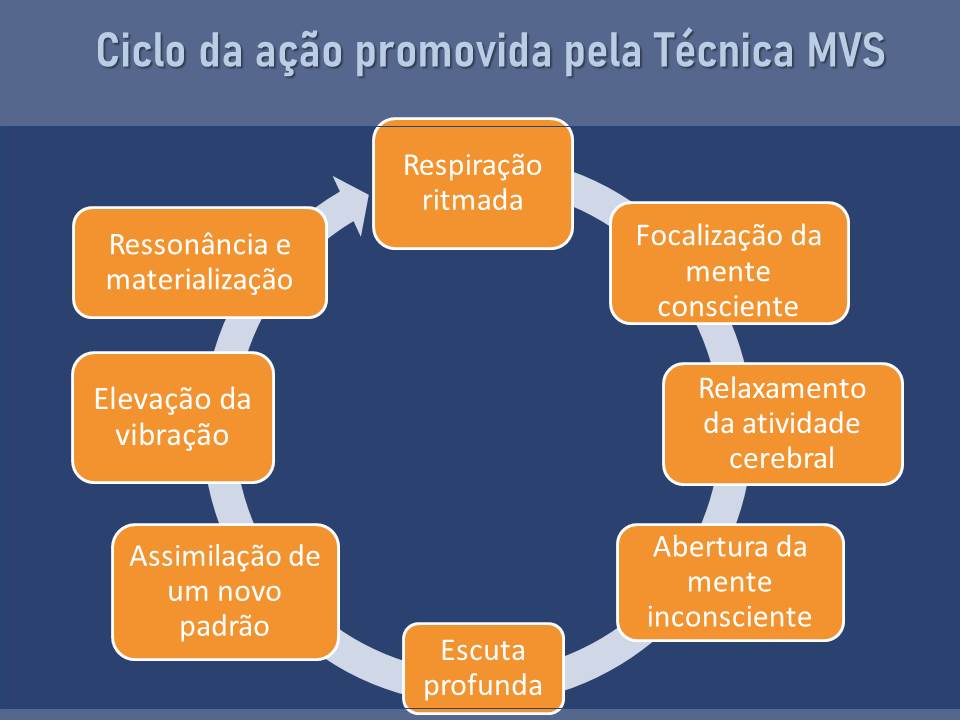 Ciclo da ação promovida pela Técnica MVS

Respiração ritmada

Focalização da mente consciente

Relaxamento da atividade cerebral

Abertura da mente inconsciente

Escuta profunda

Assimilação de um novo padrão

Elevação da vibração

Ressonância e materialização